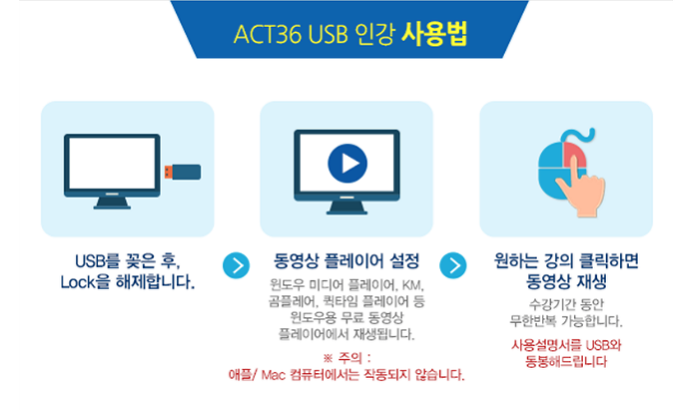 ACT36 USB 인강 사용법

USB를 꽂은 후, Lock을 해제합니다.

동영상 플레이어 설정

윈도우 미디어 플레이어, KM, 곰플레어, 퀵타임 플레이어 등 윈도우용 무료 동영상 플레이어에서 재생됩니다.

※ 주의 : 애플/ Mac 컴퓨터에서는 작동되지 않습니다.

원하는 강의 클릭하면 동영상 재생

수강기간 동안 무한반복 가능합니다.

사용설명서를 USB와 동봉해드립니다